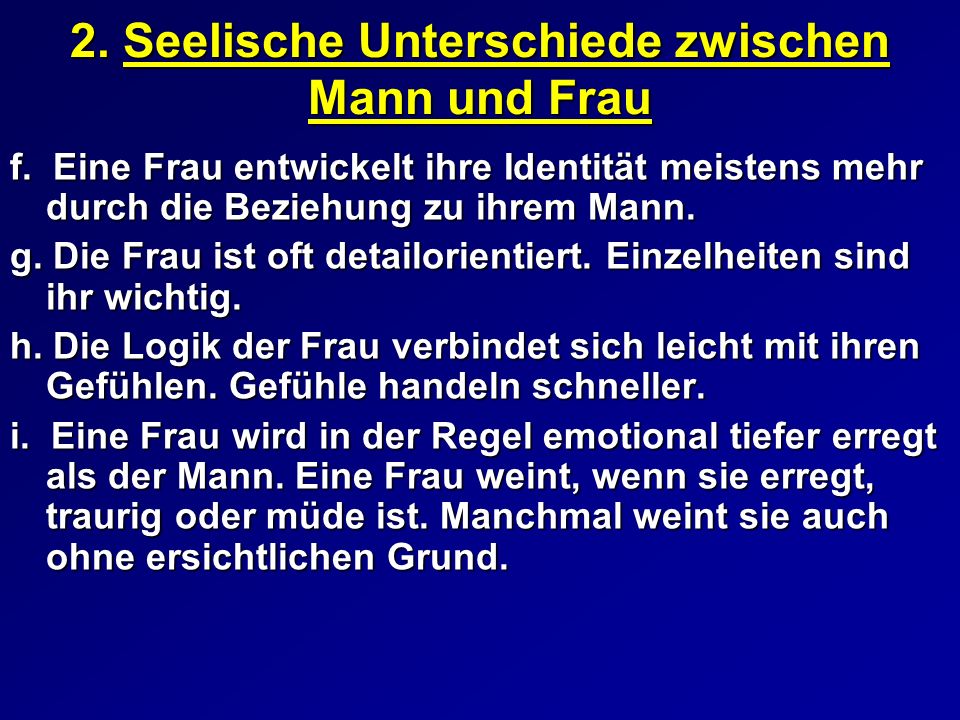 2. Seelische Unterschiede zwischen Mann und Frau

f. Eine Frau entwickelt ihre Identität meistens mehr durch die Beziehung zu ihrem Mann.

g. Die Frau ist oft detailorientiert. Einzelheiten sind ihr wichtig.

h. Die Logik der Frau verbindet sich leicht mit ihren Gefühlen. Gefühle handeln schneller.

i. Eine Frau wird in der Regel emotional tiefer erregt als der Mann. Eine Frau weint, wenn sie erregt, traurig oder müde ist. Manchmal weint sie auch ohne ersichtlichen Grund.